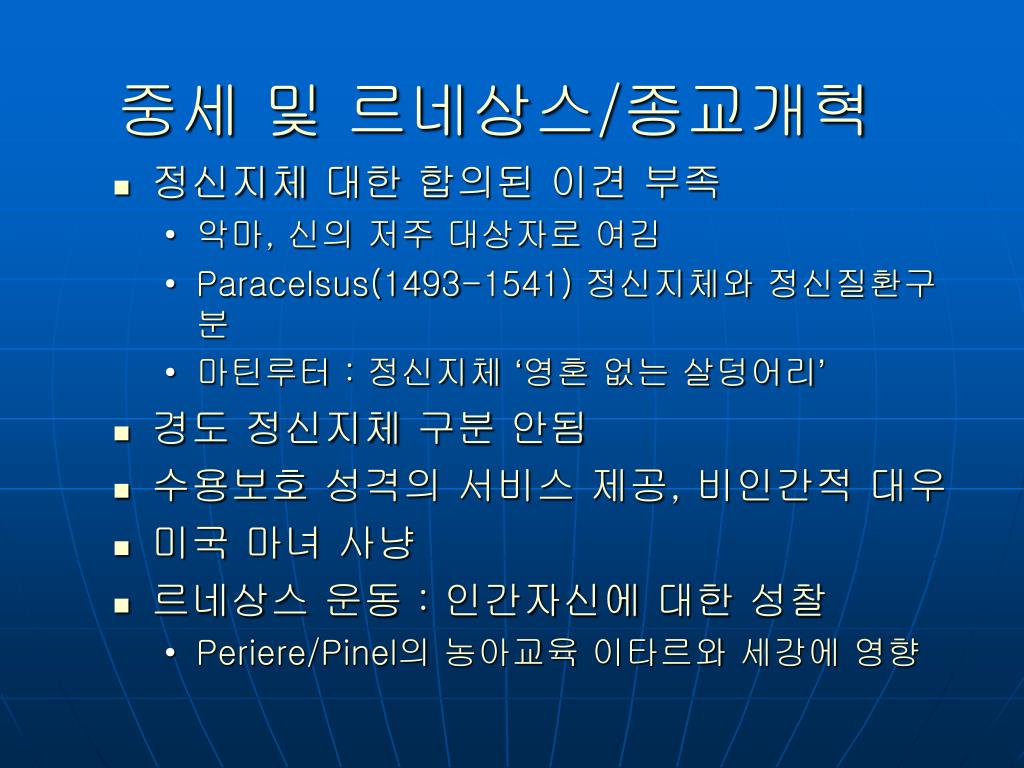 중세 및 르네상스/종교개혁

■ 정신지체 대한 합의된 이견 부족
• 악마, 신의 저주 대상자로 여김
• Paracelsus(1493-1541) 정신지체와 정신질환구분
• 마틴루터 : 정신지체 ‘영혼 없는 살덩어리’
■ 경도 정신지체 구분 안됨
■ 수용보호 성격의 서비스 제공, 비인간적 대우
■ 미국 마녀 사냥
■ 르네상스 운동 : 인간자신에 대한 성찰
• Periere/Pinel의 농아교육 이타르와 세강에 영향